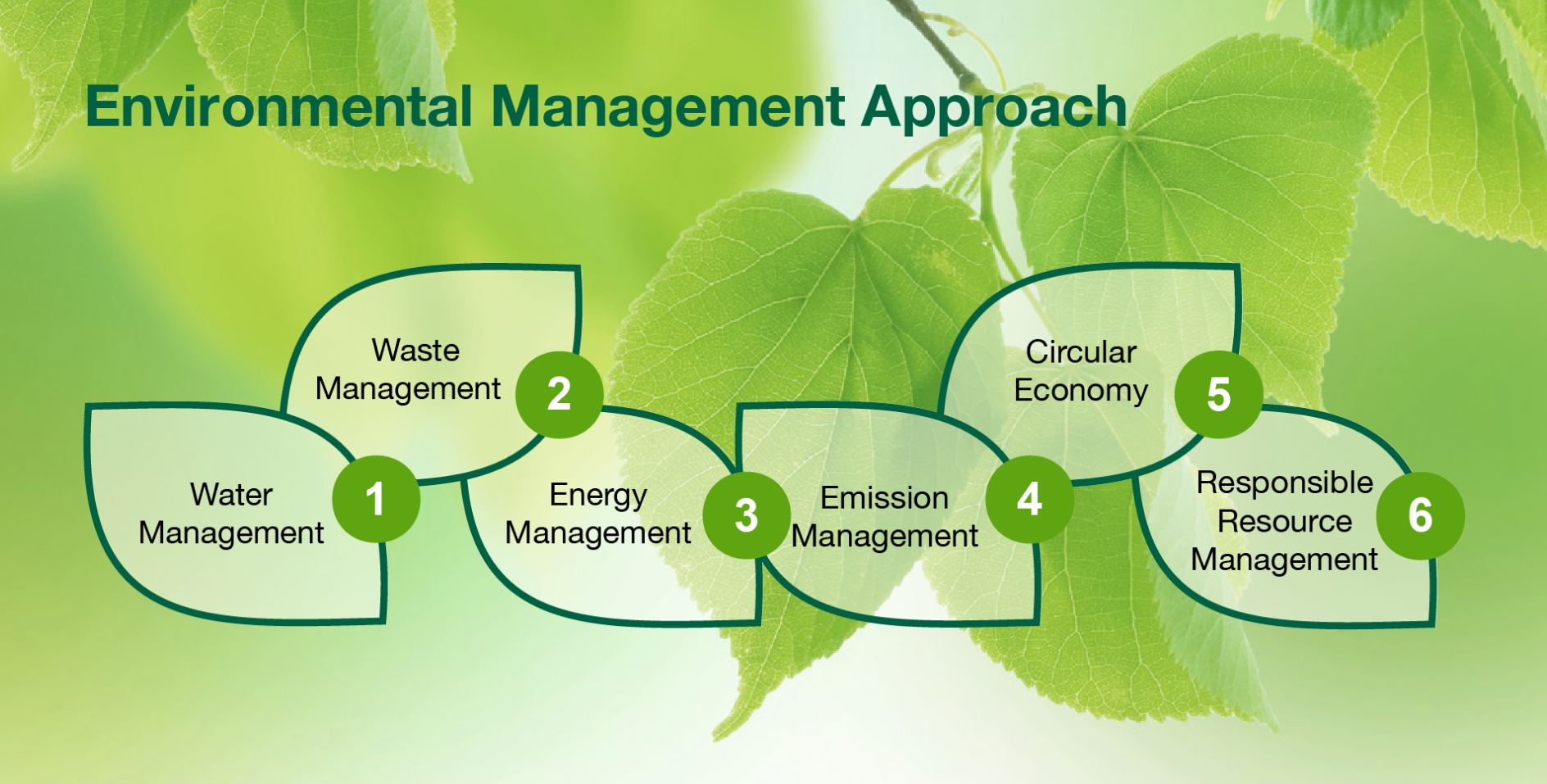 Environmental Management Approach

Water Management 1

Waste Management 2

Energy Management 3

Emission Management 4

Circular Economy 5

Responsible Resource Management 6